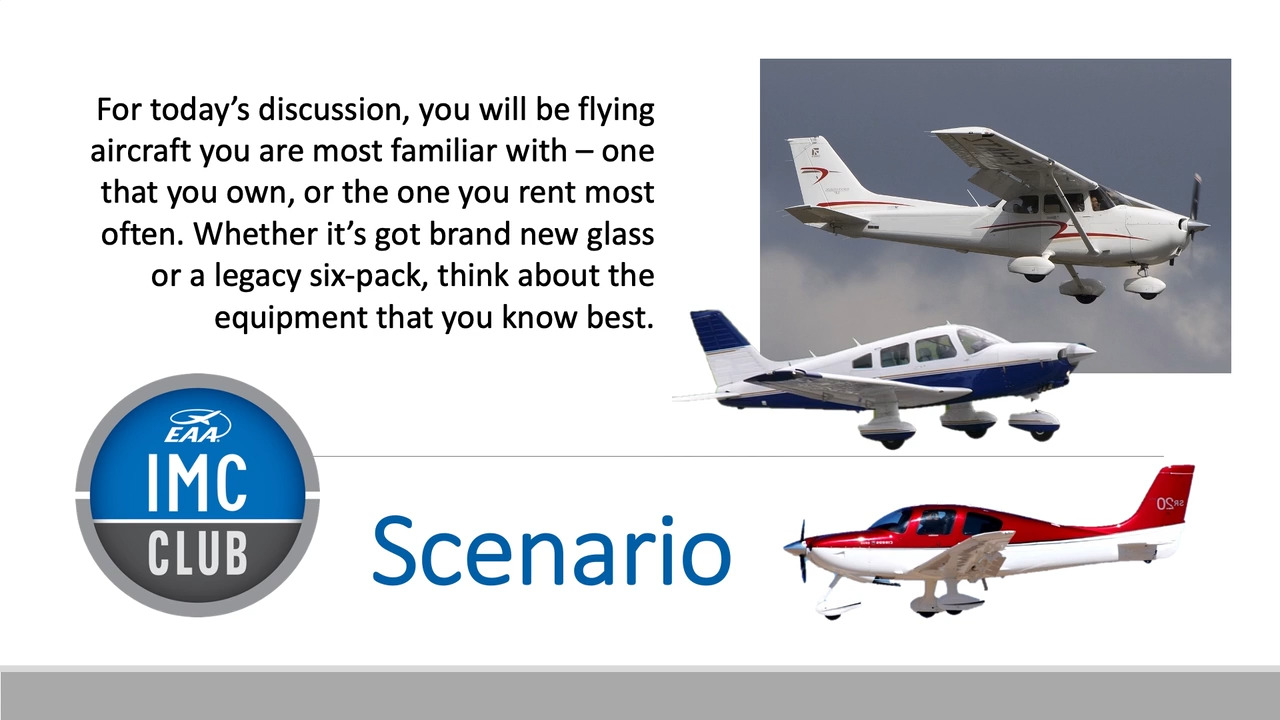 For today's discussion, you will be flying aircraft you are most familiar with – one that you own, or the one you rent most often. Whether it's got brand new glass or a legacy six-pack, think about the equipment that you know best.

EAA
IMC
CLUB

Scenario

SR20